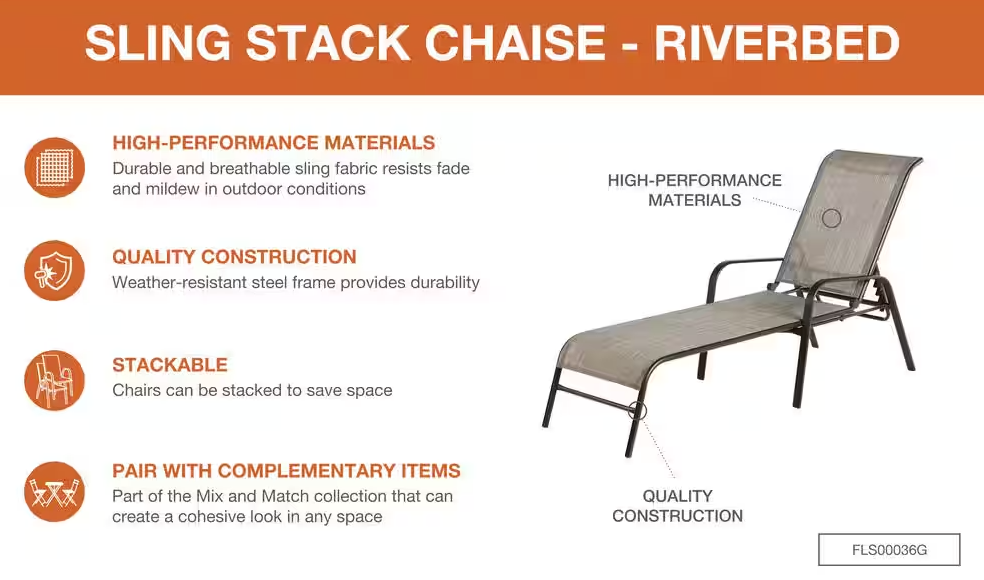 SLING STACK CHAISE - RIVERBED

HIGH-PERFORMANCE MATERIALS
Durable and breathable sling fabric resists fade and mildew in outdoor conditions

QUALITY CONSTRUCTION
Weather-resistant steel frame provides durability

STACKABLE
Chairs can be stacked to save space

PAIR WITH COMPLEMENTARY ITEMS
Part of the Mix and Match collection that can create a cohesive look in any space

HIGH-PERFORMANCE MATERIALS

QUALITY CONSTRUCTION

FLS00036G